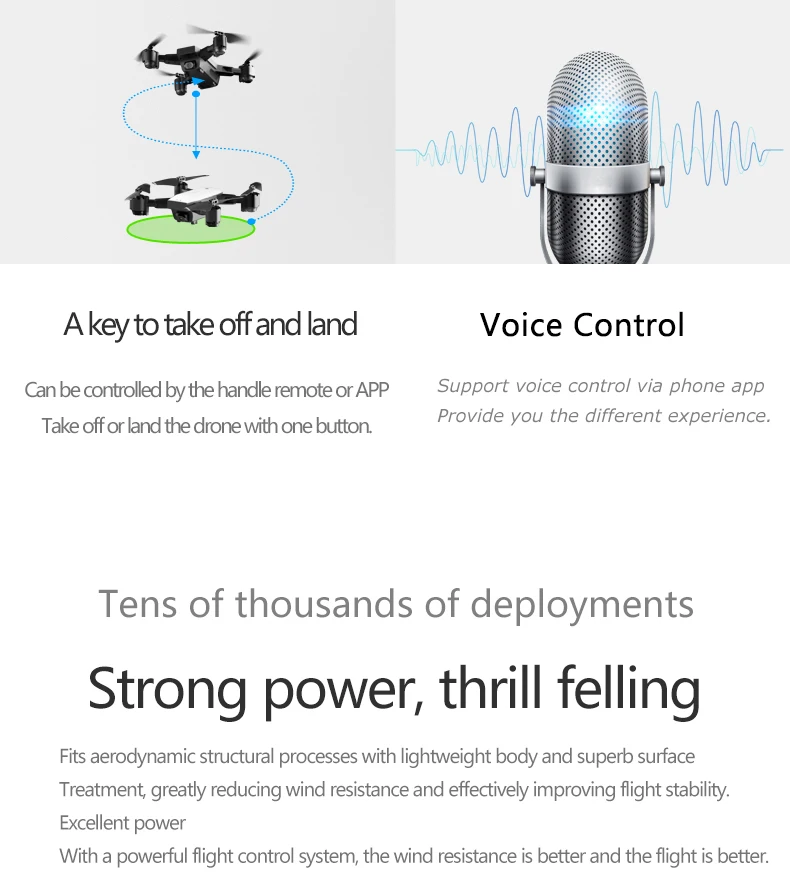 A key to take off and land

Can be controlled by the handle remote or APP
Take off or land the drone with one button.

Voice Control

Support voice control via phone app
Provide you the different experience.

Tens of thousands of deployments

Strong power, thrill felling

Fits aerodynamic structural processes with lightweight body and superb surface
Treatment, greatly reducing wind resistance and effectively improving flight stability.
Excellent power
With a powerful flight control system, the wind resistance is better and the flight is better.